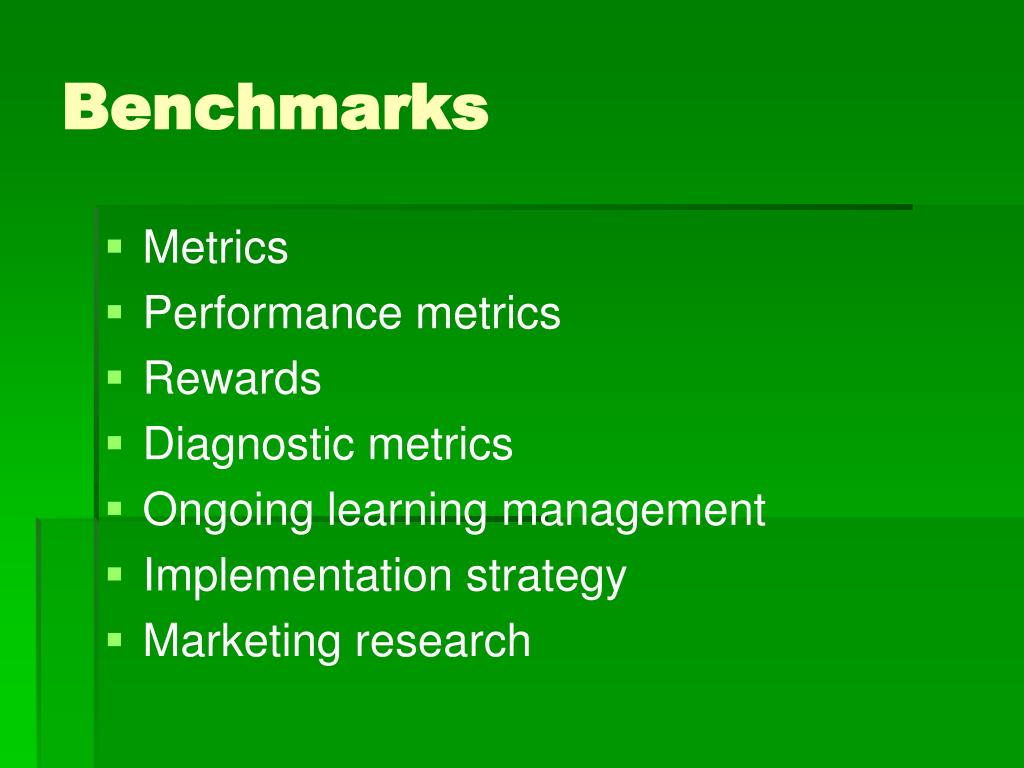 Benchmarks

- Metrics
- Performance metrics
- Rewards
- Diagnostic metrics
- Ongoing learning management
- Implementation strategy
- Marketing research